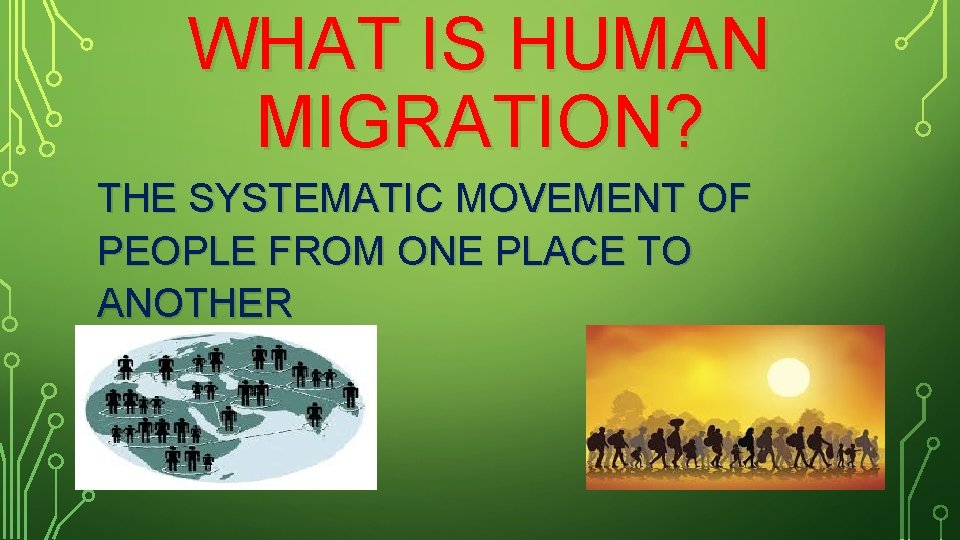 WHAT IS HUMAN MIGRATION?

THE SYSTEMATIC MOVEMENT OF PEOPLE FROM ONE PLACE TO ANOTHER